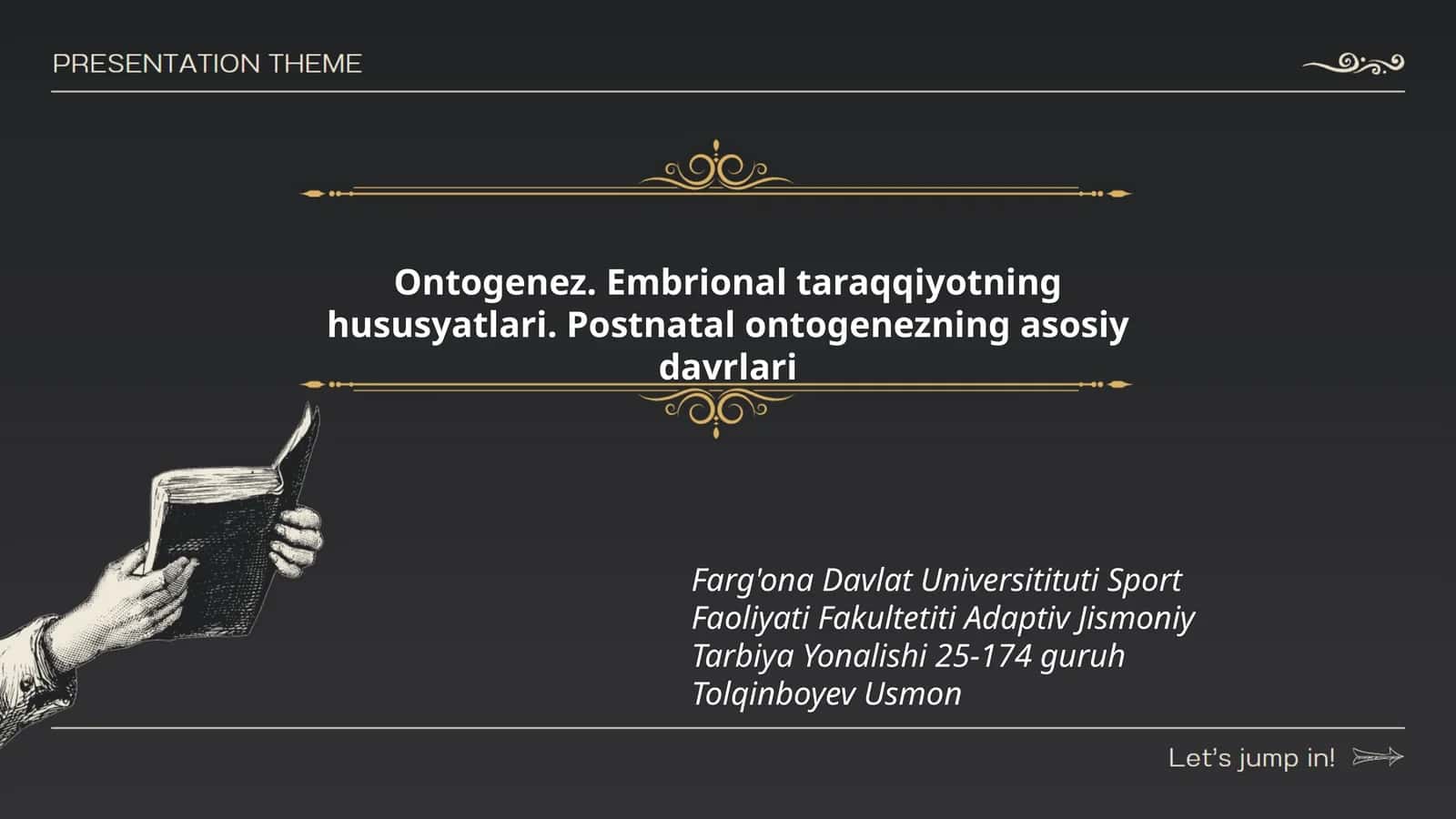 PRESENTATION THEME

Ontogenez. Embrional taraqqiyotning hususyatlari. Postnatal ontogenezning asosiy davrlari

Farg'ona Davlat Universitituti Sport Faoliyati Fakultetiti Adaptiv Jismoniy Tarbiya Yonalishi 25-174 guruh Tolqinboyev Usmon

Let's jump in!